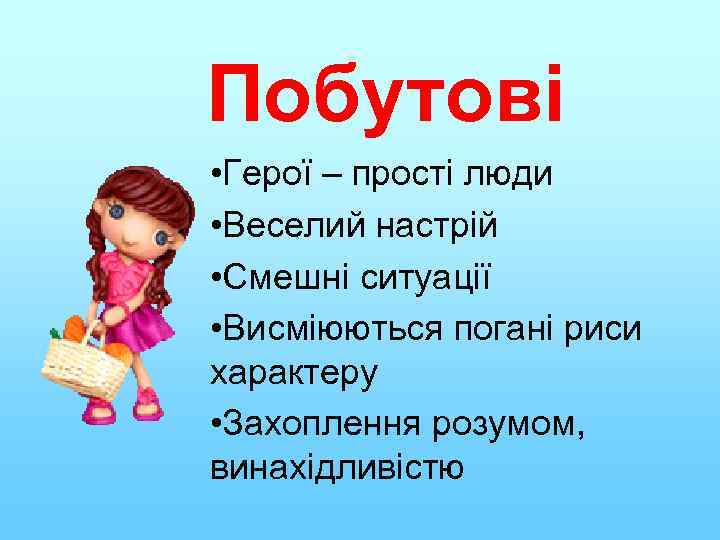 Побутові

•Герої – прості люди

•Веселий настрій

•Смешні ситуації

•Висміюються погані риси характеру

•Захоплення розумом, винахідливістю